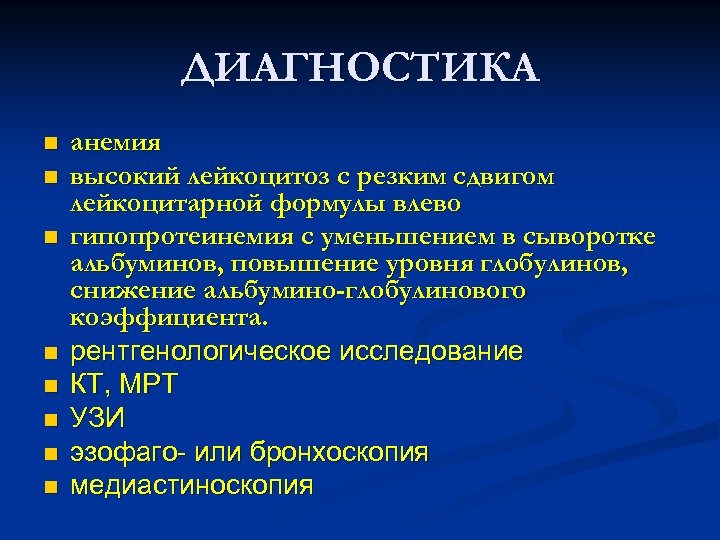 ДИАГНОСТИКА

- анемия
- высокий лейкоцитоз с резким сдвигом лейкоцитарной формулы влево
- гипопротеинемия с уменьшением в сыворотке альбуминов, повышение уровня глобулинов, снижение альбумино-глобулинового коэффициента.
- рентгенологическое исследование
- КТ, МРТ
- УЗИ
- эзофаго- или бронхоскопия
- медиастиноскопия